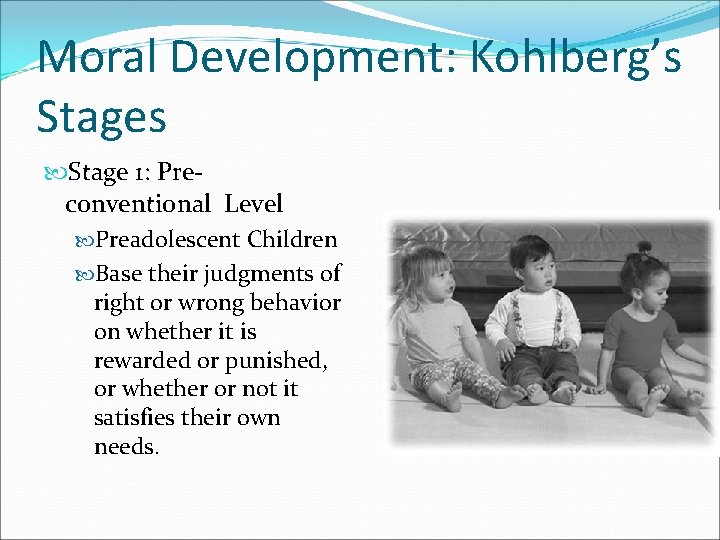 Moral Development: Kohlberg's Stages

Stage 1: Pre-conventional Level

Preadolescent Children

Base their judgments of right or wrong behavior on whether it is rewarded or punished, or whether or not it satisfies their own needs.